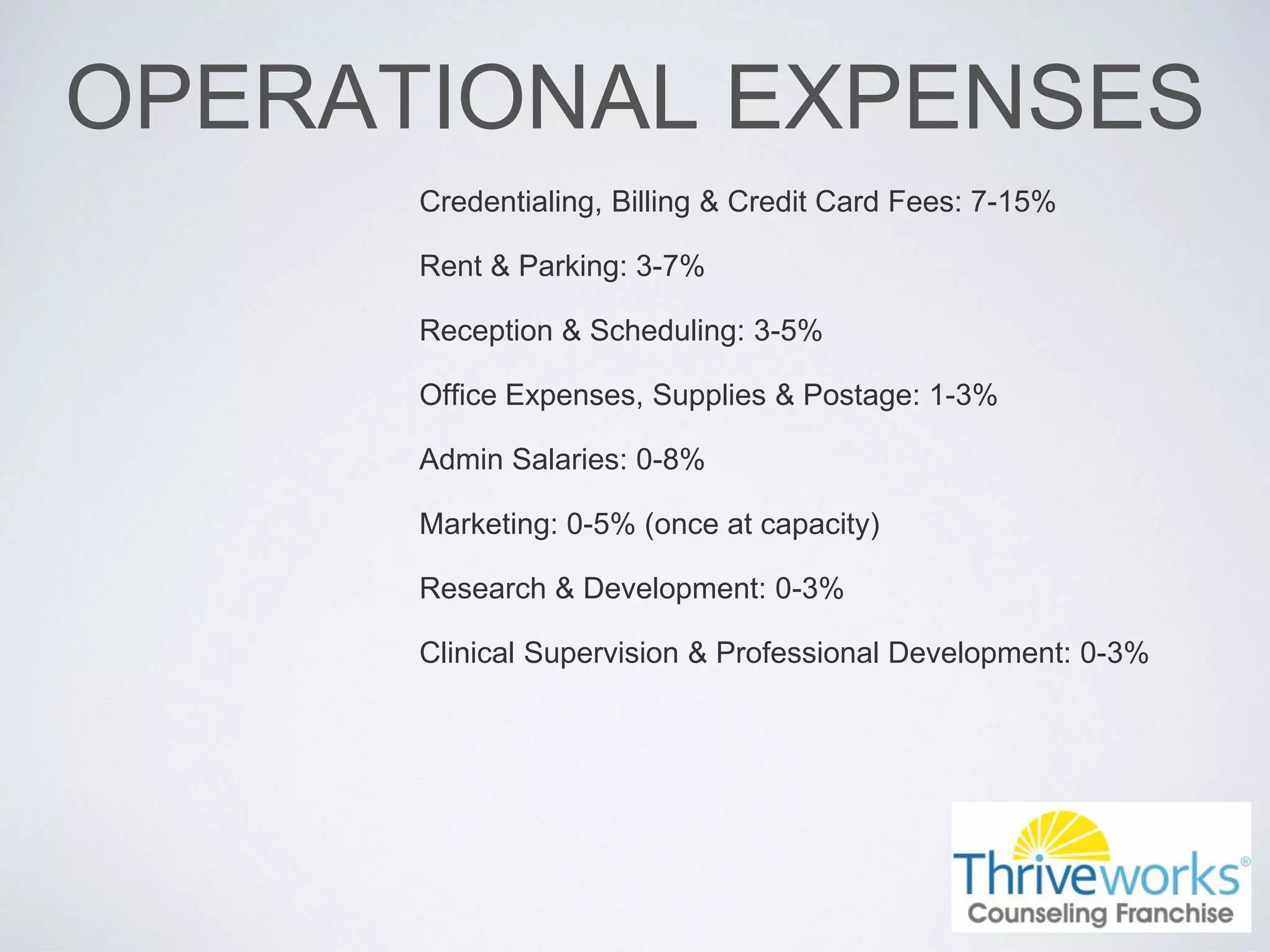 OPERATIONAL EXPENSES

Credentialing, Billing & Credit Card Fees: 7-15%

Rent & Parking: 3-7%

Reception & Scheduling: 3-5%

Office Expenses, Supplies & Postage: 1-3%

Admin Salaries: 0-8%

Marketing: 0-5% (once at capacity)

Research & Development: 0-3%

Clinical Supervision & Professional Development: 0-3%

Thriveworks®
Counseling Franchise